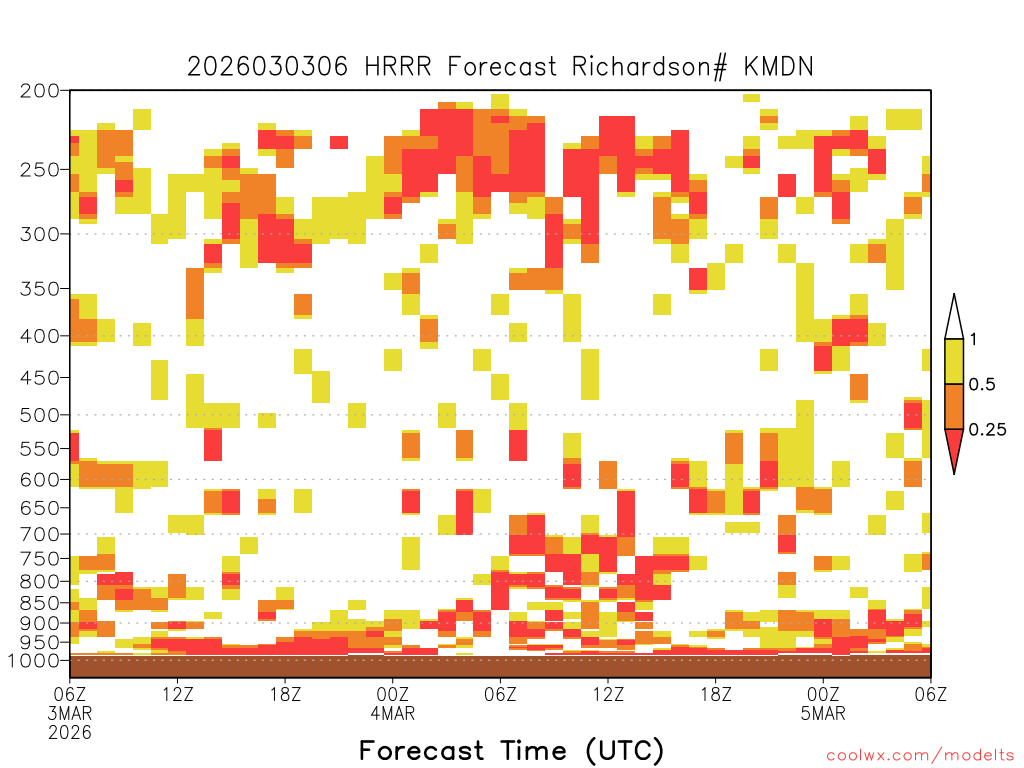 2026030306 HRRR Forecast Richardson# KMDN

200
250
300
350
400
450
500
550
600
650
700
750
800
850
900
950
1000

1
0.5
0.25

06Z
3MAR
2026
12Z
18Z
00Z
4MAR
06Z
12Z
18Z
00Z
5MAR
06Z

Forecast Time (UTC)

coolwx.com/modelts